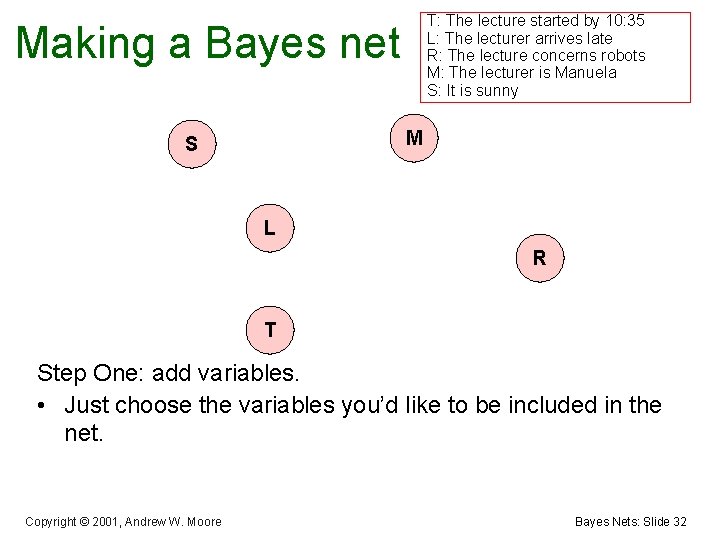 Making a Bayes net

T: The lecture started by 10:35
L: The lecturer arrives late
R: The lecture concerns robots
M: The lecturer is Manuela
S: It is sunny

S

M

L

R

T

Step One: add variables.

• Just choose the variables you'd like to be included in the net.

Copyright © 2001, Andrew W. Moore

Bayes Nets: Slide 32